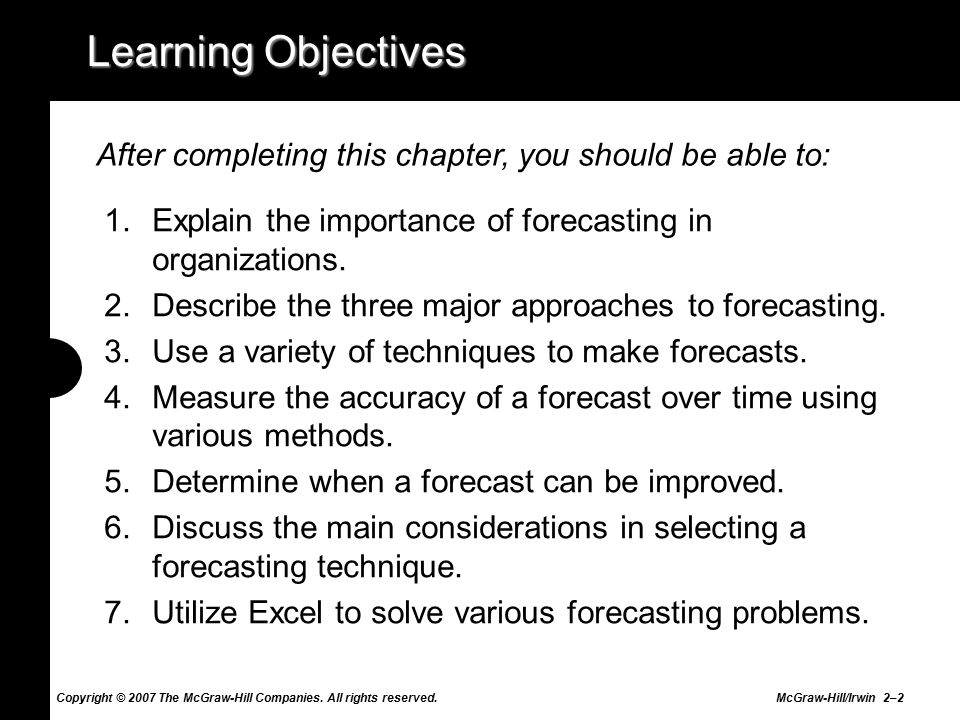 Learning Objectives

After completing this chapter, you should be able to:

1. Explain the importance of forecasting in organizations.
2. Describe the three major approaches to forecasting.
3. Use a variety of techniques to make forecasts.
4. Measure the accuracy of a forecast over time using various methods.
5. Determine when a forecast can be improved.
6. Discuss the main considerations in selecting a forecasting technique.
7. Utilize Excel to solve various forecasting problems.

Copyright © 2007 The McGraw-Hill Companies. All rights reserved.

McGraw-Hill/Irwin 2–2